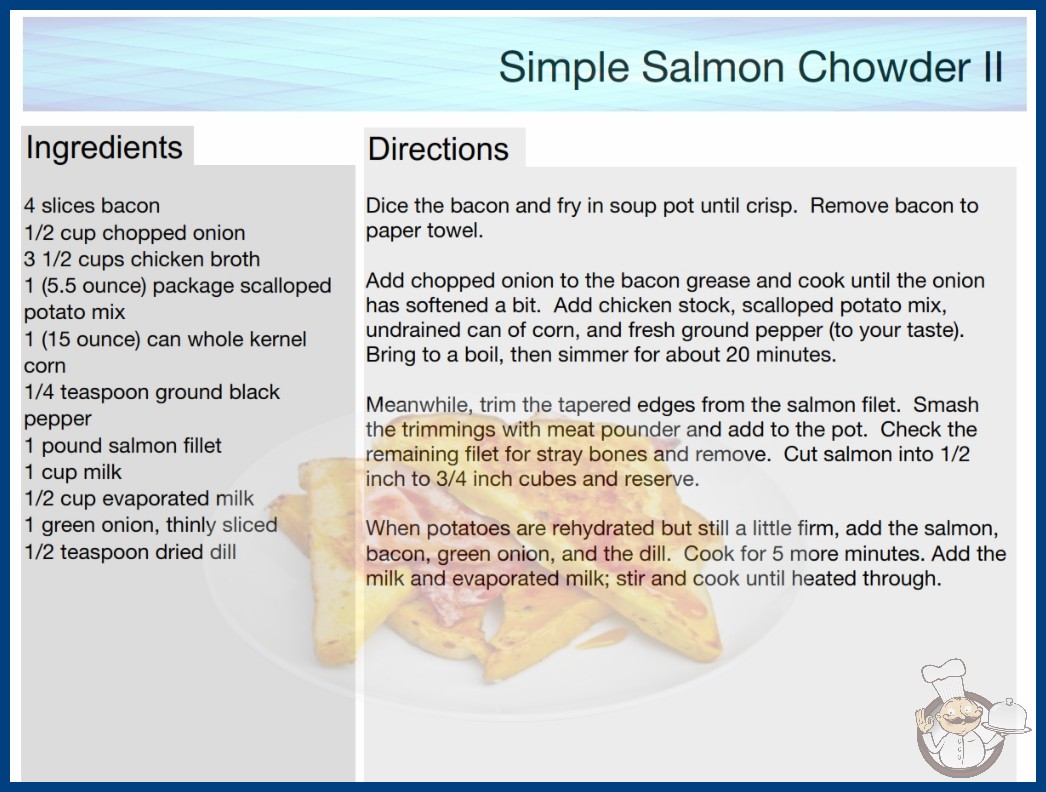 Simple Salmon Chowder II

Ingredients

4 slices bacon
1/2 cup chopped onion
3 1/2 cups chicken broth
1 (5.5 ounce) package scalloped potato mix
1 (15 ounce) can whole kernel corn
1/4 teaspoon ground black pepper
1 pound salmon fillet
1 cup milk
1/2 cup evaporated milk
1 green onion, thinly sliced
1/2 teaspoon dried dill

Directions

Dice the bacon and fry in soup pot until crisp. Remove bacon to paper towel.

Add chopped onion to the bacon grease and cook until the onion has softened a bit. Add chicken stock, scalloped potato mix, undrained can of corn, and fresh ground pepper (to your taste). Bring to a boil, then simmer for about 20 minutes.

Meanwhile, trim the tapered edges from the salmon filet. Smash the trimmings with meat pounder and add to the pot. Check the remaining filet for stray bones and remove. Cut salmon into 1/2 inch to 3/4 inch cubes and reserve.

When potatoes are rehydrated but still a little firm, add the salmon, bacon, green onion, and the dill. Cook for 5 more minutes. Add the milk and evaporated milk; stir and cook until heated through.